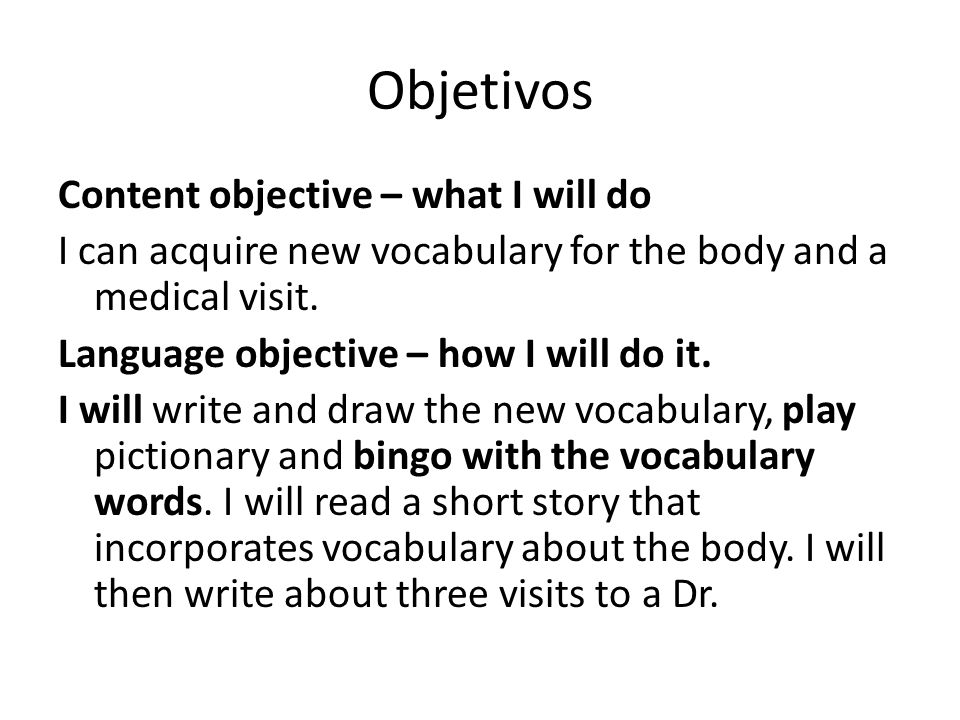 Objetivos

Content objective – what I will do

I can acquire new vocabulary for the body and a medical visit.

Language objective – how I will do it.

I will write and draw the new vocabulary, play pictionary and bingo with the vocabulary words. I will read a short story that incorporates vocabulary about the body. I will then write about three visits to a Dr.